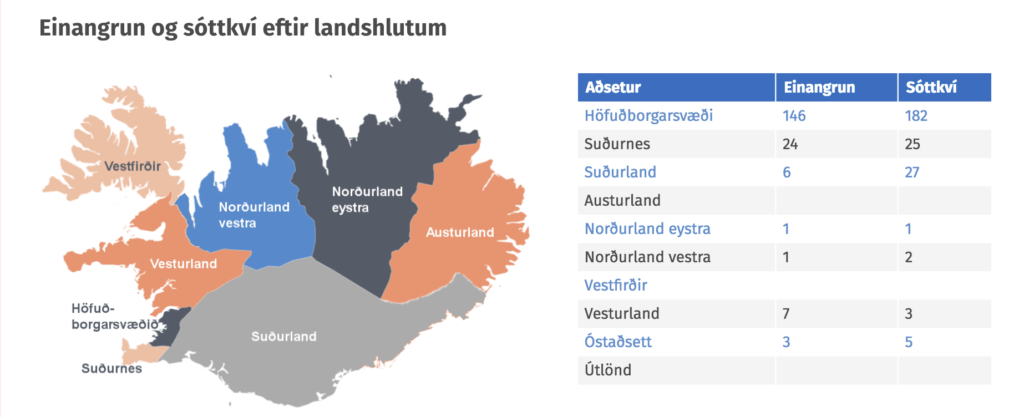 Einangrun og sóttkví eftir landshlutum

Vestfirðir

Norðurland vestra

Norðurland eystra

Austurland

Vesturland

Höfuðborgarsvæðið

Suðurland

Suðurnes

| Aðsetur | Einangrun | Sóttkví |
|---|---|---|
| Höfuðborgarsvæði | 146 | 182 |
| Suðurnes | 24 | 25 |
| Suðurland | 6 | 27 |
| Austurland | | |
| Norðurland eystra | 1 | 1 |
| Norðurland vestra | 1 | 2 |
| Vestfirðir | | |
| Vesturland | 7 | 3 |
| Óstaðsett | 3 | 5 |
| Útlönd | | |